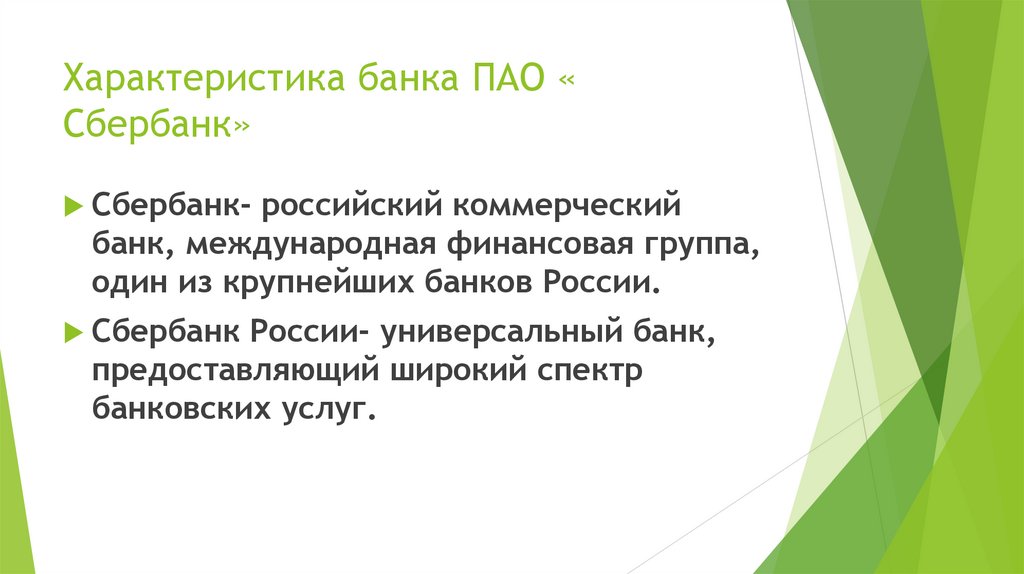 Характеристика банка ПАО « Сбербанк»

Сбербанк- российский коммерческий банк, международная финансовая группа, один из крупнейших банков России.

Сбербанк России- универсальный банк, предоставляющий широкий спектр банковских услуг.